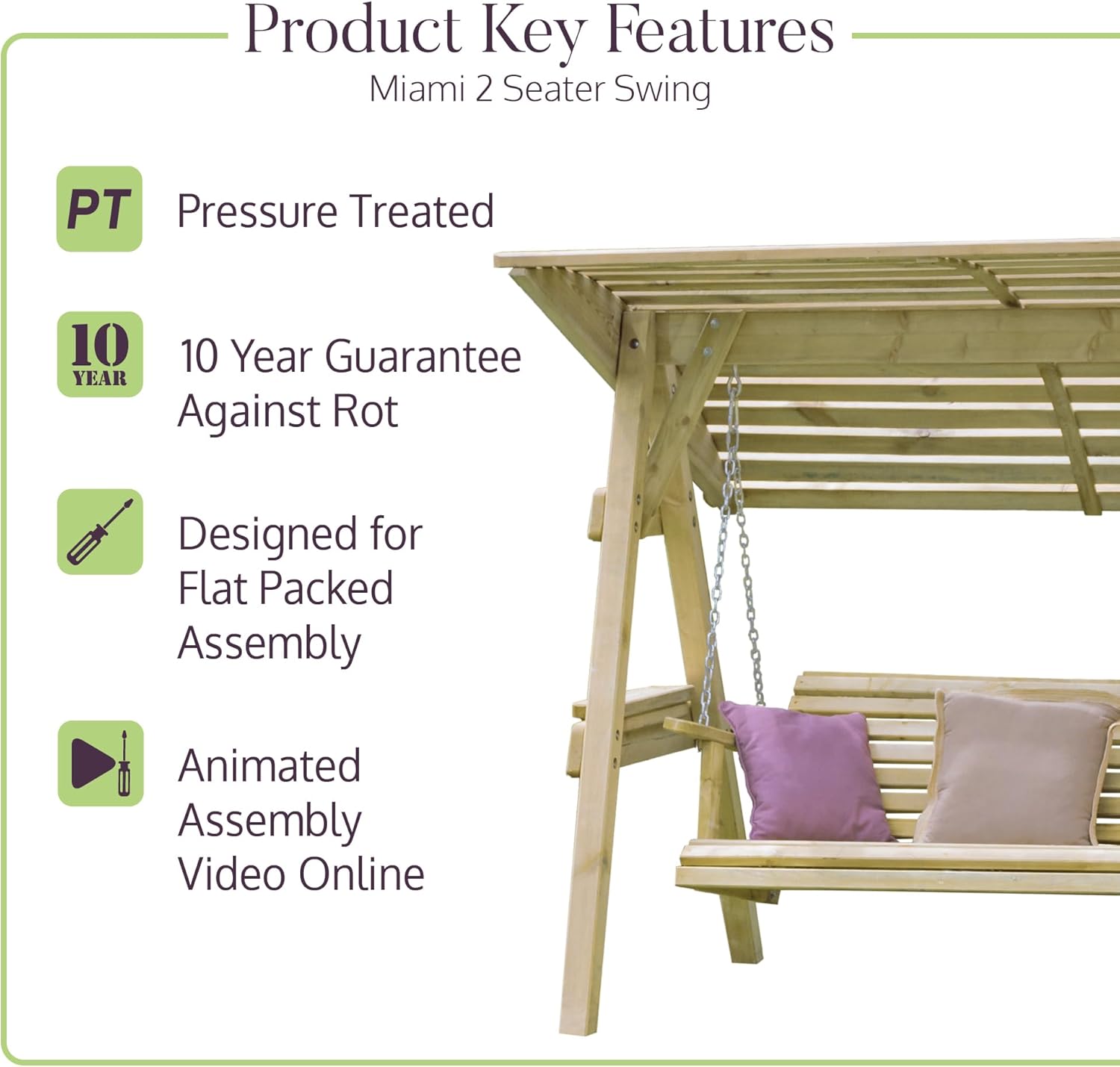 Product Key Features
Miami 2 Seater Swing

PT

Pressure Treated

10 YEAR

10 Year Guarantee Against Rot

Designed for Flat Packed Assembly

Animated Assembly Video Online